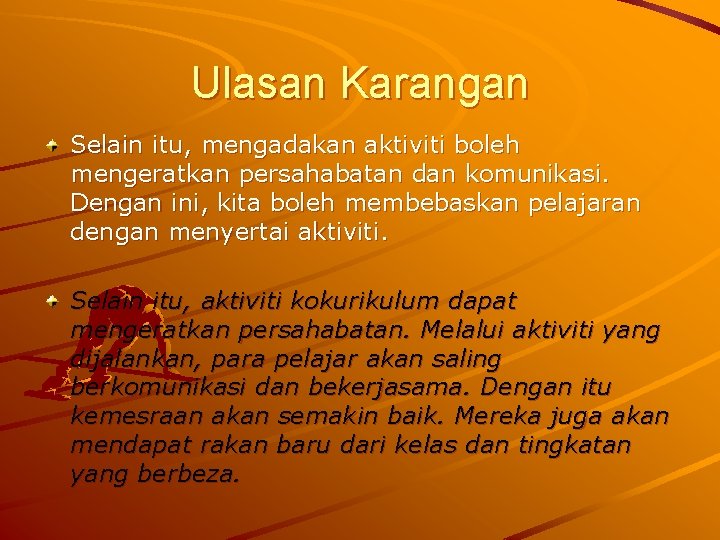 Ulasan Karangan

Selain itu, mengadakan aktiviti boleh mengeratkan persahabatan dan komunikasi. Dengan ini, kita boleh membebaskan pelajaran dengan menyertai aktiviti.

Selain itu, aktiviti kokurikulum dapat mengeratkan persahabatan. Melalui aktiviti yang dijalankan, para pelajar akan saling berkomunikasi dan bekerjasama. Dengan itu kemesraan akan semakin baik. Mereka juga akan mendapat rakan baru dari kelas dan tingkatan yang berbeza.